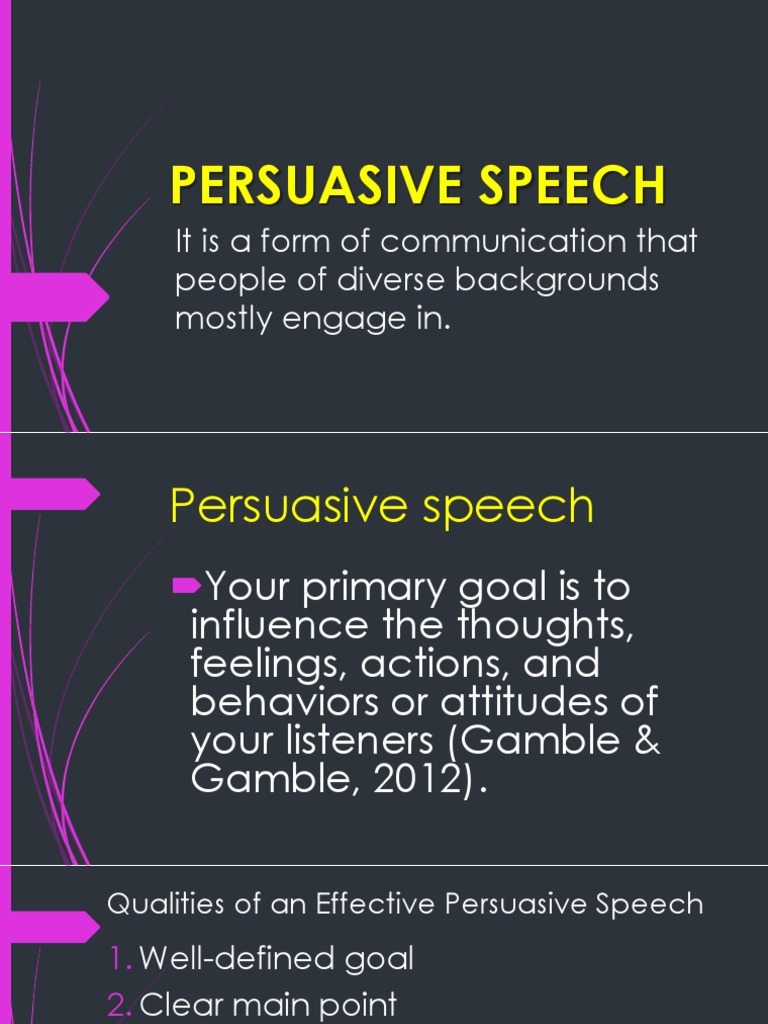 PERSUASIVE SPEECH

It is a form of communication that people of diverse backgrounds mostly engage in.

Persuasive speech

Your primary goal is to influence the thoughts, feelings, actions, and behaviors or attitudes of your listeners (Gamble & Gamble, 2012).

Qualities of an Effective Persuasive Speech

1. Well-defined goal
2. Clear main point